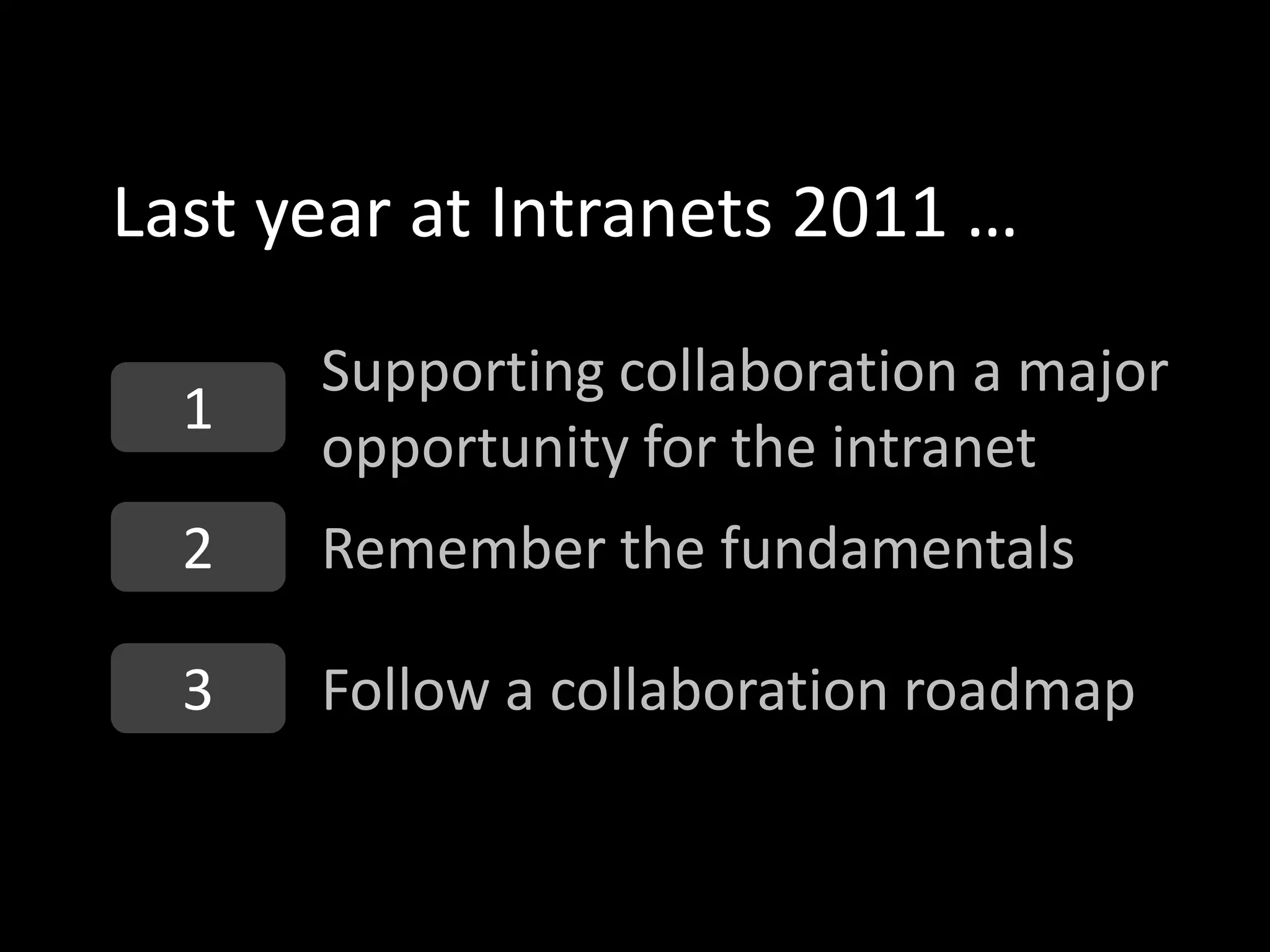 Last year at Intranets 2011 …

1 Supporting collaboration a major opportunity for the intranet

2 Remember the fundamentals

3 Follow a collaboration roadmap